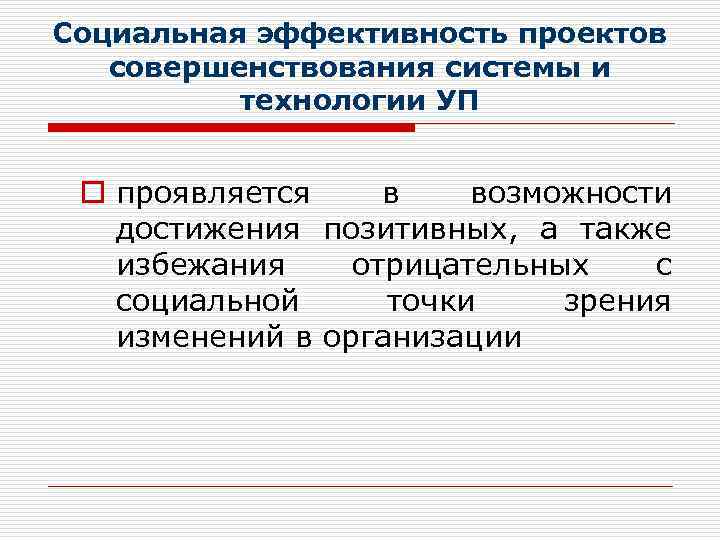 Социальная эффективность проектов совершенствования системы и технологии УП

проявляется в возможности достижения позитивных, а также избежания отрицательных с социальной точки зрения изменений в организации